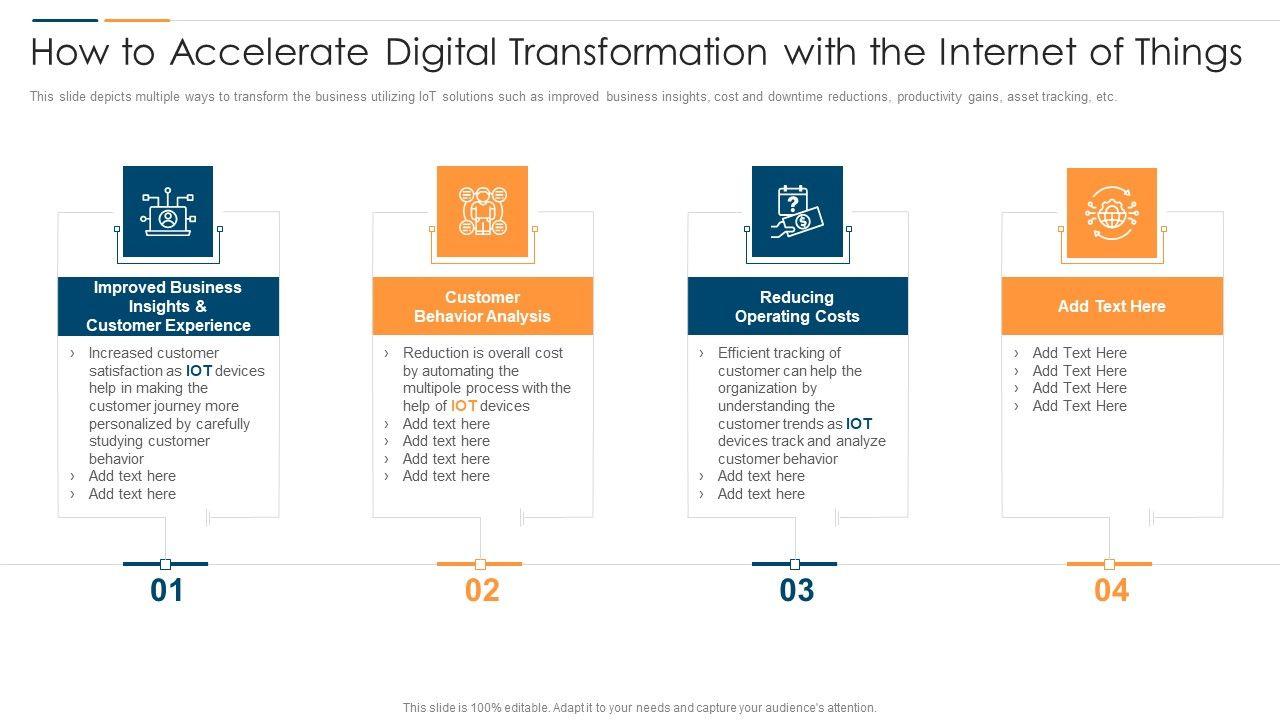 How to Accelerate Digital Transformation with the Internet of Things

This slide depicts multiple ways to transform the business utilizing IoT solutions such as improved business insights, cost and downtime reductions, productivity gains, asset tracking, etc.

Improved Business Insights & Customer Experience

› Increased customer satisfaction as IOT devices help in making the customer journey more personalized by carefully studying customer behavior
› Add text here
› Add text here

01

Customer Behavior Analysis

› Reduction is overall cost by automating the multipole process with the help of IOT devices
› Add text here
› Add text here
› Add text here
› Add text here

02

Reducing Operating Costs

› Efficient tracking of customer can help the organization by understanding the customer trends as IOT devices track and analyze customer behavior
› Add text here
› Add text here

03

Add Text Here

› Add Text Here
› Add Text Here
› Add Text Here
› Add Text Here

04

This slide is 100% editable. Adapt it to your needs and capture your audience's attention.